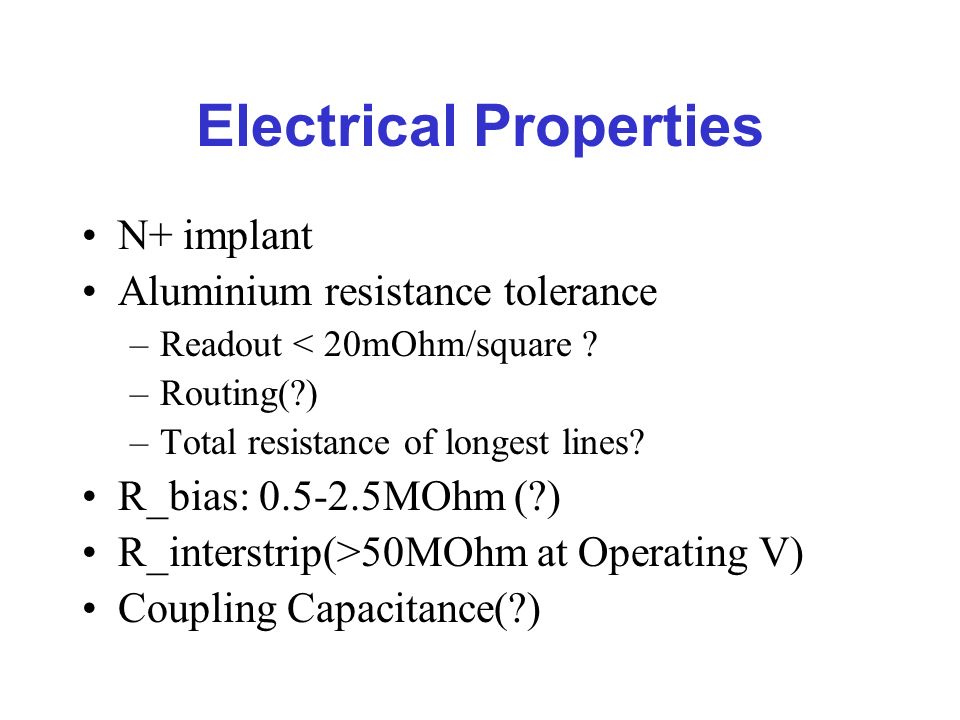 Electrical Properties

• N+ implant
• Aluminium resistance tolerance
– Readout < 20mOhm/square ?
– Routing(?)
– Total resistance of longest lines?
• R_bias: 0.5-2.5MOhm (?)
• R_interstrip(>50MOhm at Operating V)
• Coupling Capacitance(?)